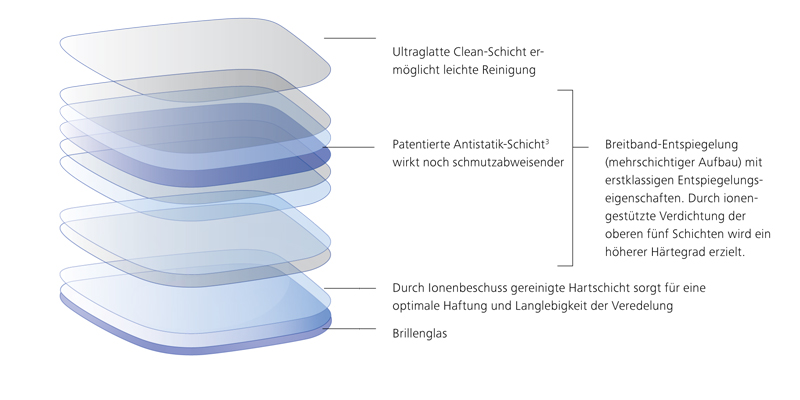 Ultraglatte Clean-Schicht ermöglicht leichte Reinigung

Patentierte Antistatik-Schicht$^3$ wirkt noch schmutzabweisender

Breitband-Entspiegelung (mehrschichtiger Aufbau) mit erstklassigen Entspiegelungseigenschaften. Durch ionengestützte Verdichtung der oberen fünf Schichten wird ein höherer Härtegrad erzielt.

Durch Ionenbeschuss gereinigte Hartschicht sorgt für eine optimale Haftung und Langlebigkeit der Veredelung

Brillenglas